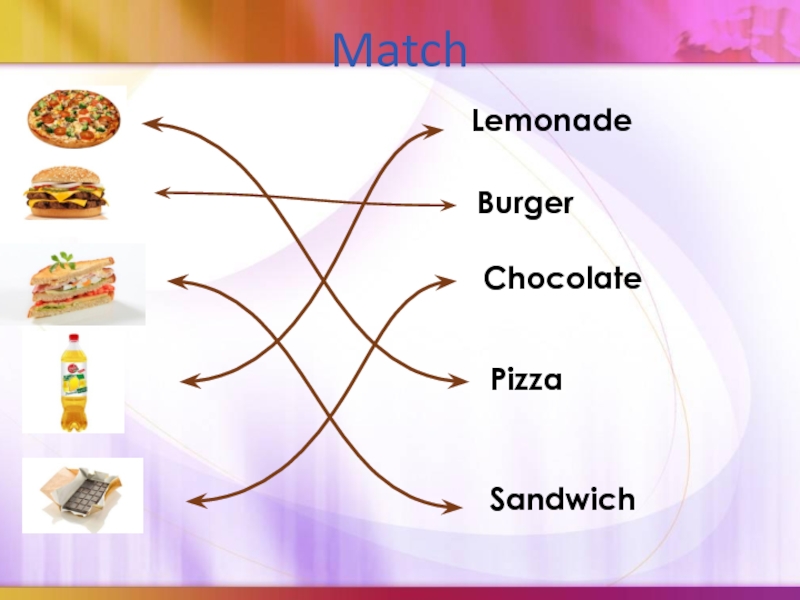 Match

Lemonade

Burger

Chocolate

Pizza

Sandwich